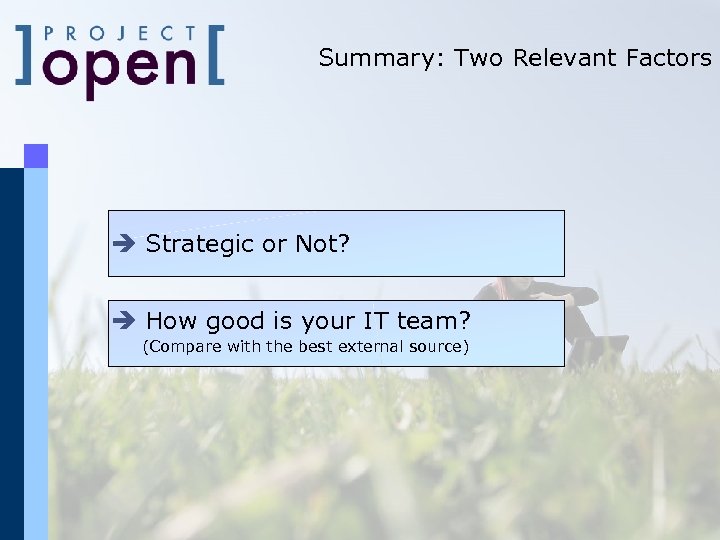 ]PROJECT open[

Summary: Two Relevant Factors

➔ Strategic or Not?

➔ How good is your IT team?
(Compare with the best external source)